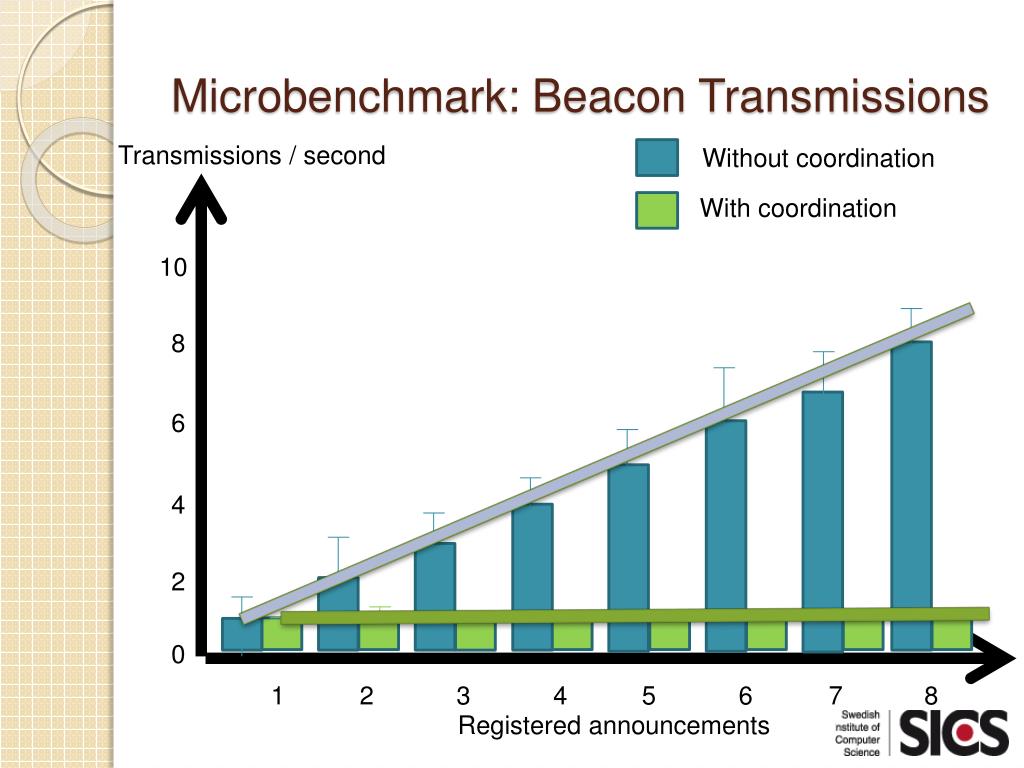 Microbenchmark: Beacon Transmissions

Transmissions / second

Without coordination

With coordination

10
8
6
4
2
0

1 2 3 4 5 6 7 8

Registered announcements

Swedish nstitute of Computer Science

SICS